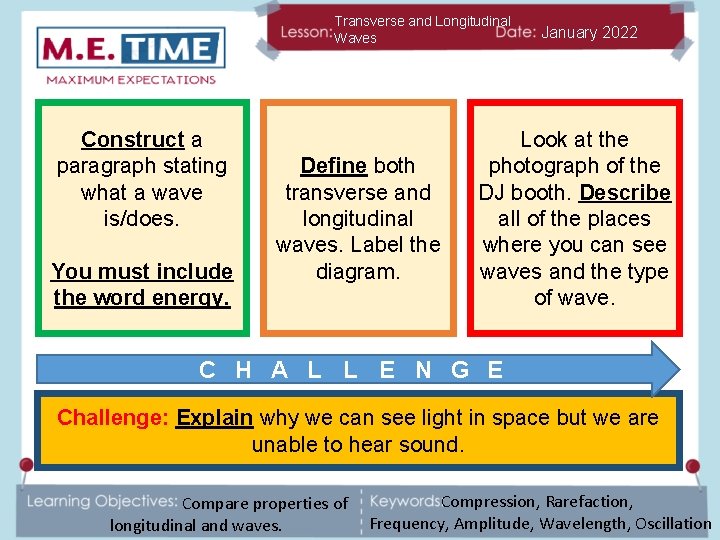 M.E. TIME
MAXIMUM EXPECTATIONS

Lesson: Transverse and Longitudinal Waves

Date: January 2022

Construct a paragraph stating what a wave is/does.

You must include the word energy.

Define both transverse and longitudinal waves. Label the diagram.

Look at the photograph of the DJ booth. Describe all of the places where you can see waves and the type of wave.

C H A L L E N G E

Challenge: Explain why we can see light in space but we are unable to hear sound.

Learning Objectives: Compare properties of longitudinal and waves.

Keywords: Compression, Rarefaction, Frequency, Amplitude, Wavelength, Oscillation